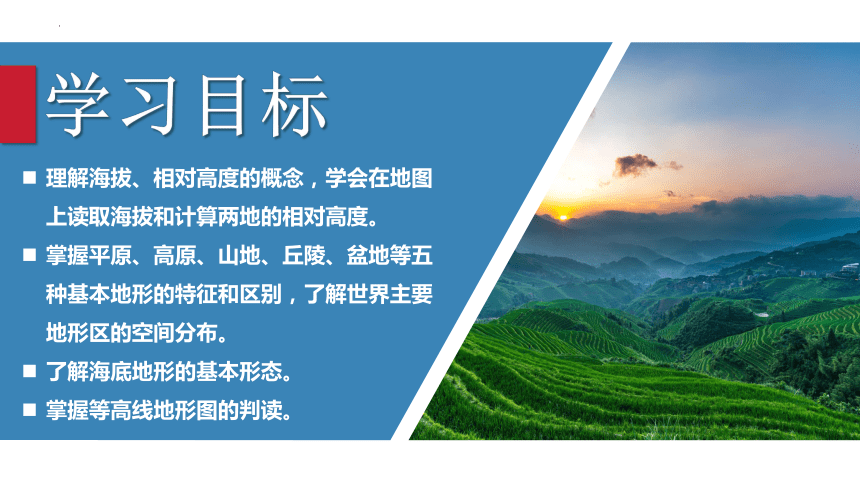 学习目标

■ 理解海拔、相对高度的概念，学会在地图上读取海拔和计算两地的相对高度。

■ 掌握平原、高原、山地、丘陵、盆地等五种基本地形的特征和区别，了解世界主要地形区的空间分布。

■ 了解海底地形的基本形态。

■ 掌握等高线地形图的判读。